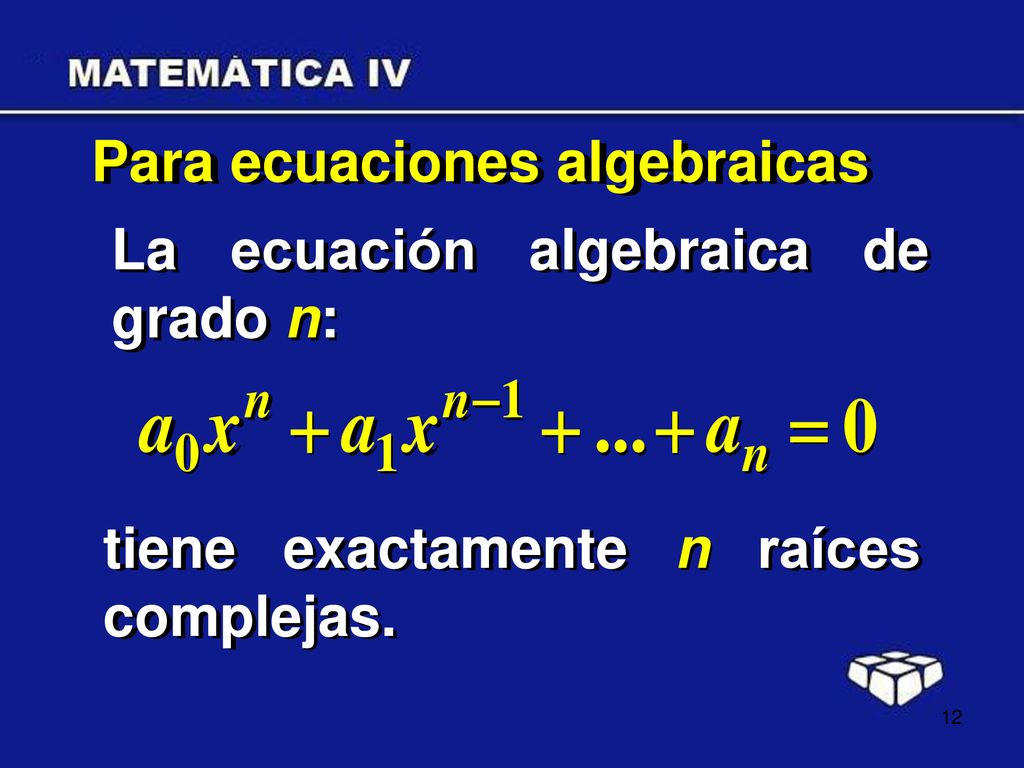 MATEMÁTICA IV

Para ecuaciones algebraicas

La ecuación algebraica de grado $n$:

$a_0x^n + a_1x^{n-1} + ... + a_n = 0$

tiene exactamente $n$ raíces complejas.

12